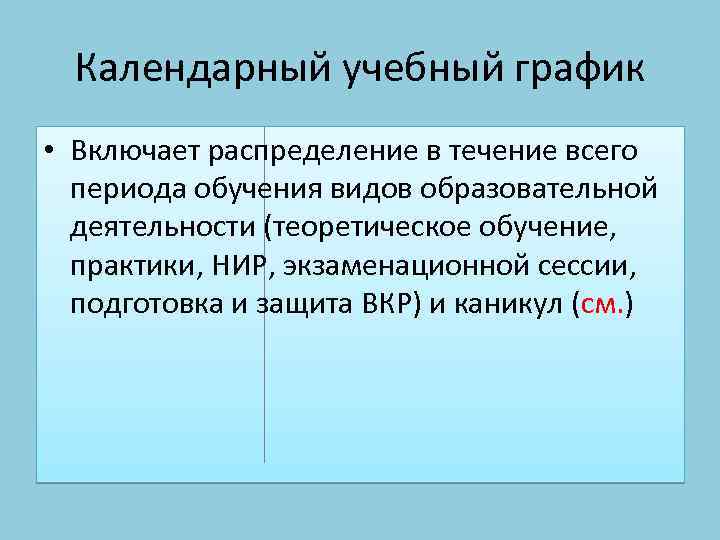 Календарный учебный график

• Включает распределение в течение всего периода обучения видов образовательной деятельности (теоретическое обучение, практики, НИР, экзаменационной сессии, подготовка и защита ВКР) и каникул (см.)